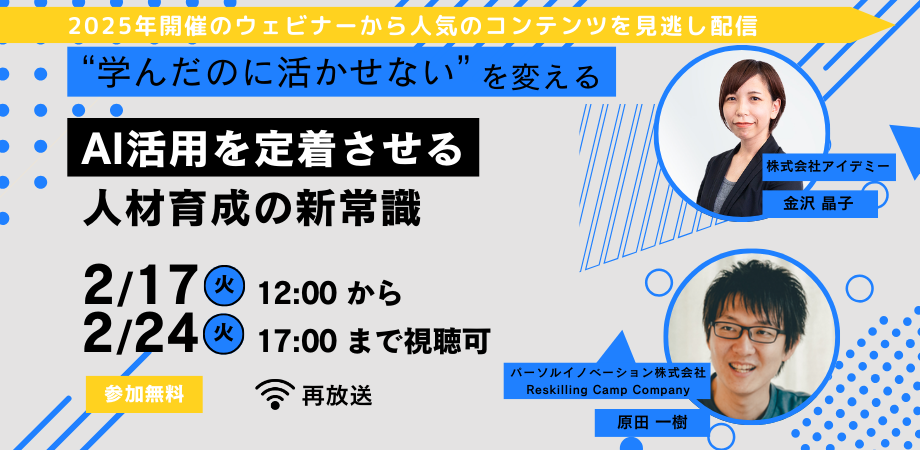 2025年開催のウェビナーから人気のコンテンツを見逃し配信

“学んだのに活かせない”を変える

AI活用を定着させる
人材育成の新常識

2/17 火 12:00 から
2/24 火 17:00 まで視聴可

参加無料

再放送

株式会社アイデミー
金沢 晶子

パーソルイノベーション株式会社
Reskilling Camp Company
原田 一樹